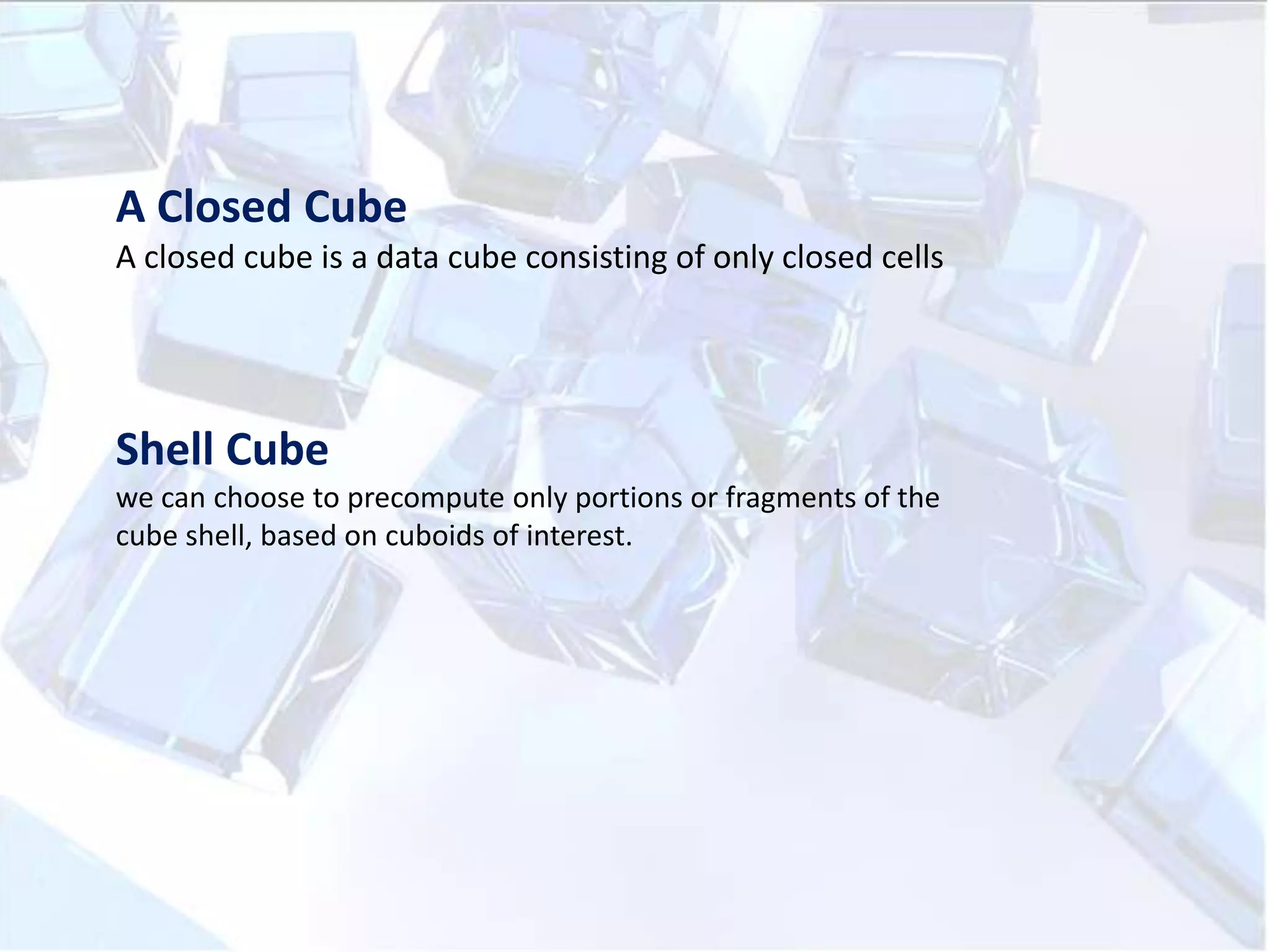 A Closed Cube
A closed cube is a data cube consisting of only closed cells

Shell Cube
we can choose to precompute only portions or fragments of the cube shell, based on cuboids of interest.